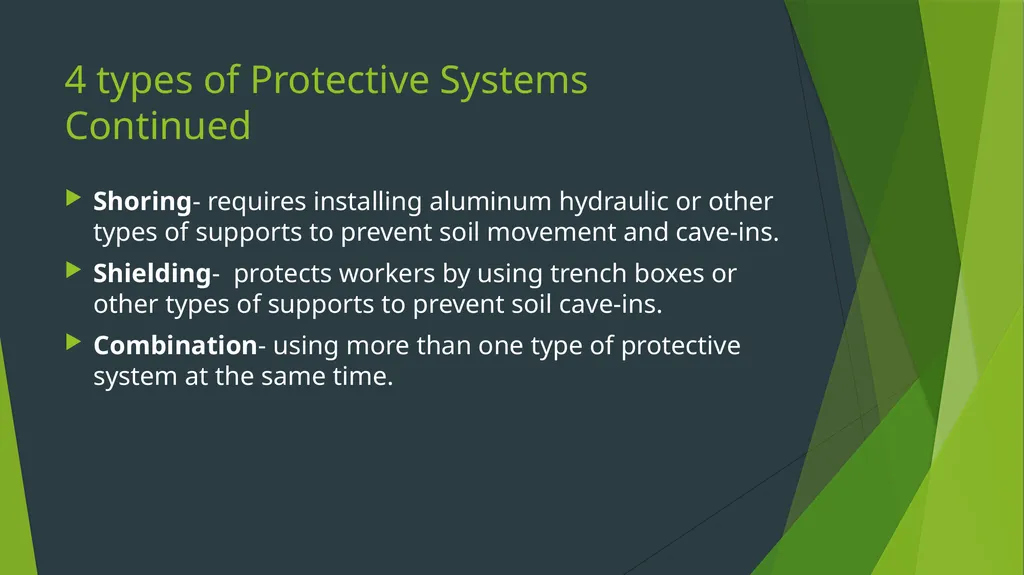 4 types of Protective Systems Continued

▶ Shoring- requires installing aluminum hydraulic or other types of supports to prevent soil movement and cave-ins.

▶ Shielding-  protects workers by using trench boxes or other types of supports to prevent soil cave-ins.

▶ Combination- using more than one type of protective system at the same time.